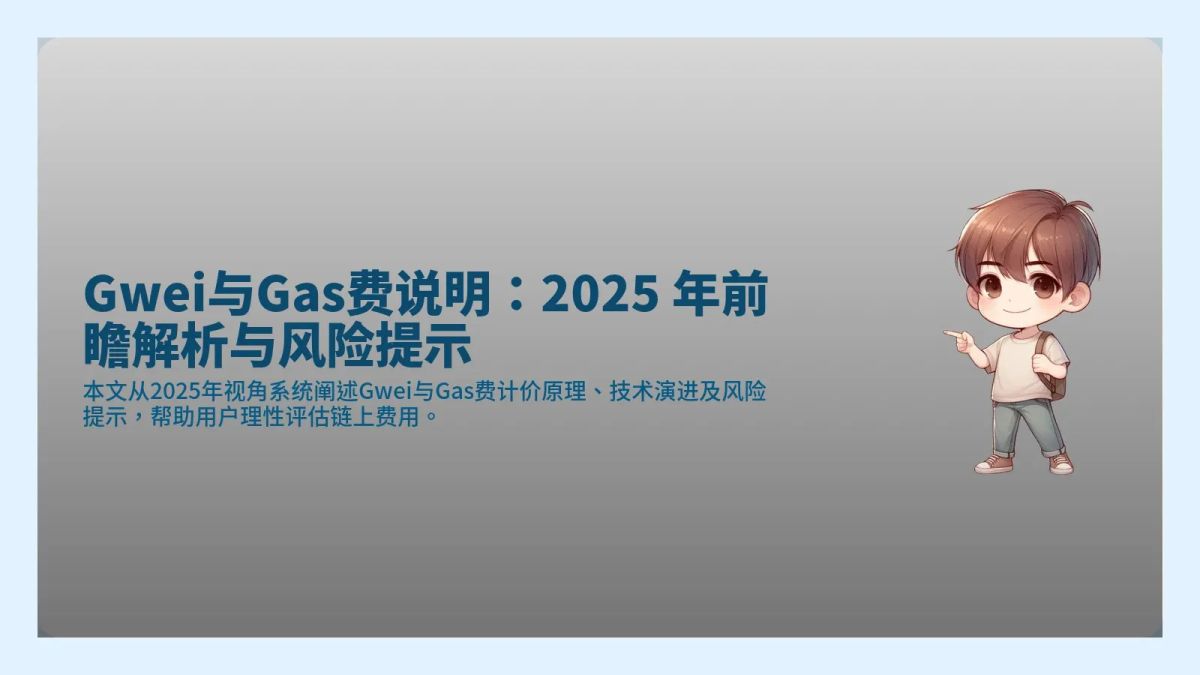 Gwei与Gas费说明：2025 年前瞻解析与风险提示

本文从2025年视角系统阐述Gwei与Gas费计价原理、技术演进及风险提示，帮助用户理性评估链上费用。